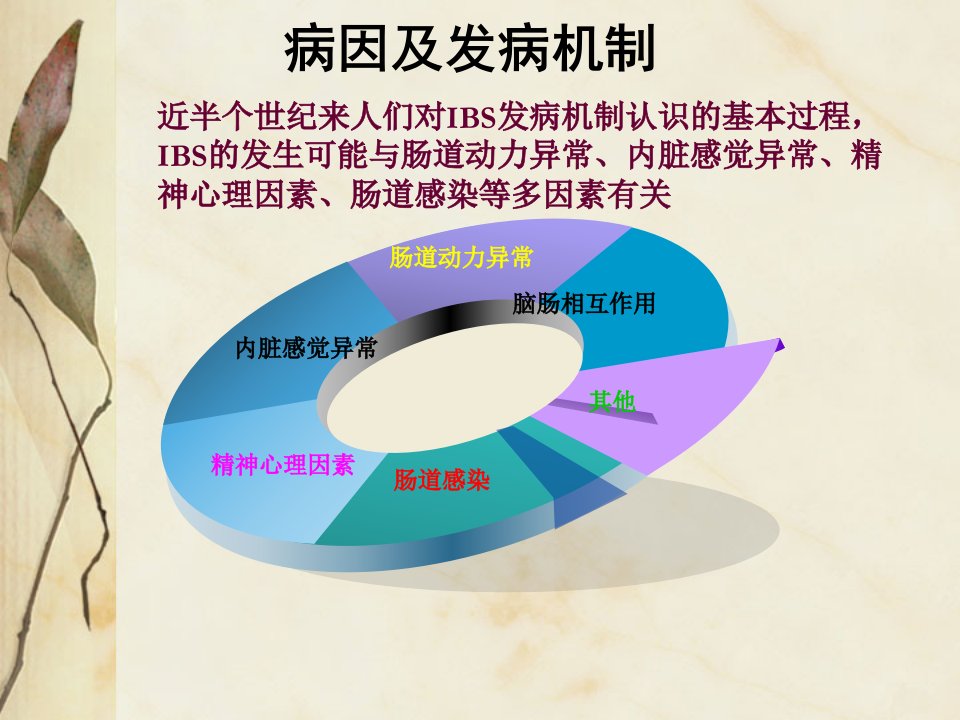 病因及发病机制

近半个世纪来人们对IBS发病机制认识的基本过程，IBS的发生可能与肠道动力异常、内脏感觉异常、精神心理因素、肠道感染等多因素有关

肠道动力异常

脑肠相互作用

内脏感觉异常

其他

精神心理因素

肠道感染